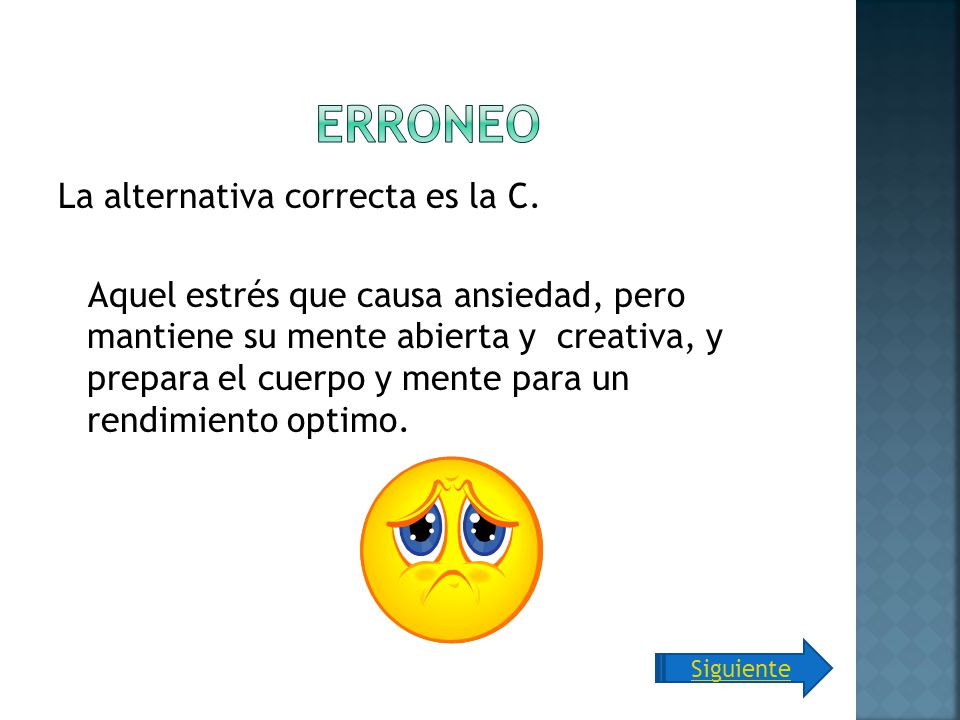 ERRONEO

La alternativa correcta es la C.

Aquel estrés que causa ansiedad, pero mantiene su mente abierta y creativa, y prepara el cuerpo y mente para un rendimiento optimo.

Siguiente